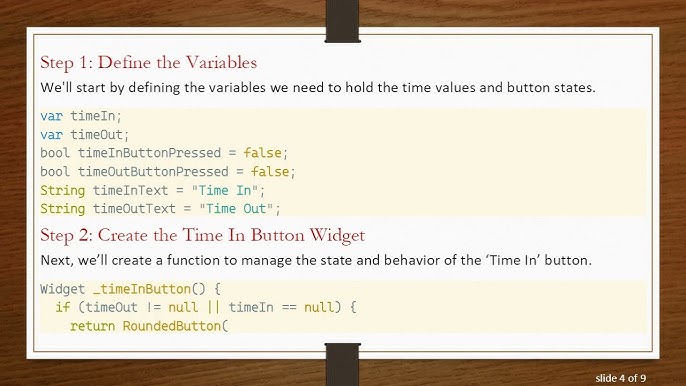 Step 1: Define the Variables

We'll start by defining the variables we need to hold the time values and button states.

var timeIn;
var timeOut;
bool timeInButtonPressed = false;
bool timeOutButtonPressed = false;
String timeInText = "Time In";
String timeOutText = "Time Out";

Step 2: Create the Time In Button Widget

Next, we'll create a function to manage the state and behavior of the 'Time In' button.

Widget _timeInButton() {
  if (timeOut != null || timeIn == null) {
    return RoundedButton(

slide 4 of 9